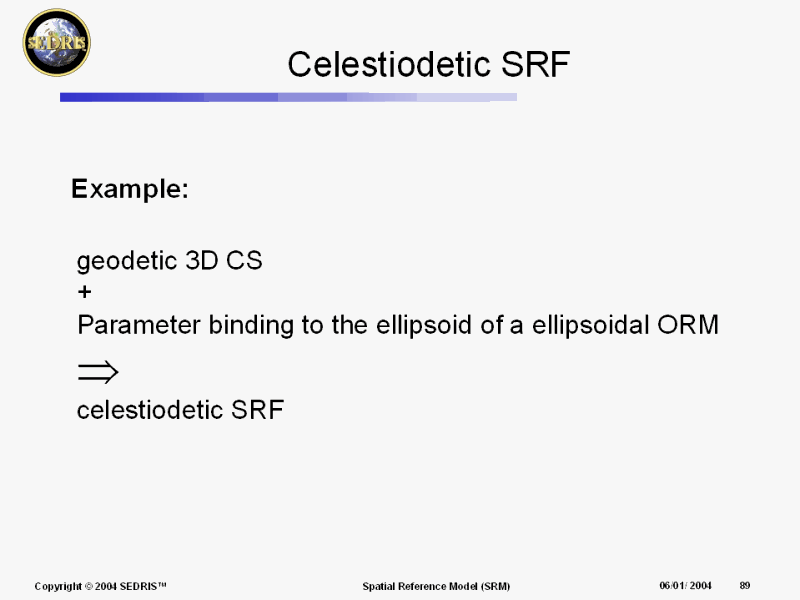 SEDRIS

Celestiodetic SRF

Example:

geodetic 3D CS
+
Parameter binding to the ellipsoid of a ellipsoidal ORM
$\Rightarrow$
celestiodetic SRF

Copyright © 2004 SEDRIS™

Spatial Reference Model (SRM)

06/01/ 2004

89